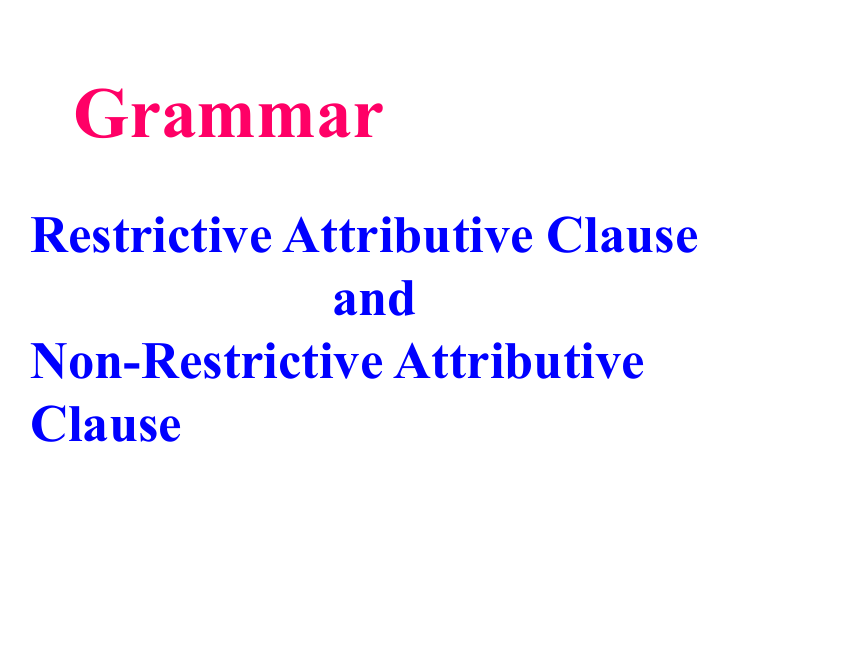 Grammar

Restrictive Attributive Clause
and
Non-Restrictive Attributive Clause